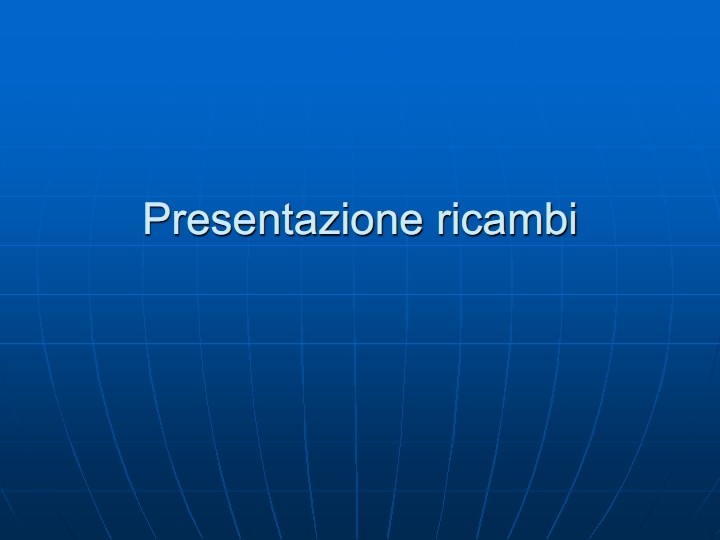 Presentazione ricambi